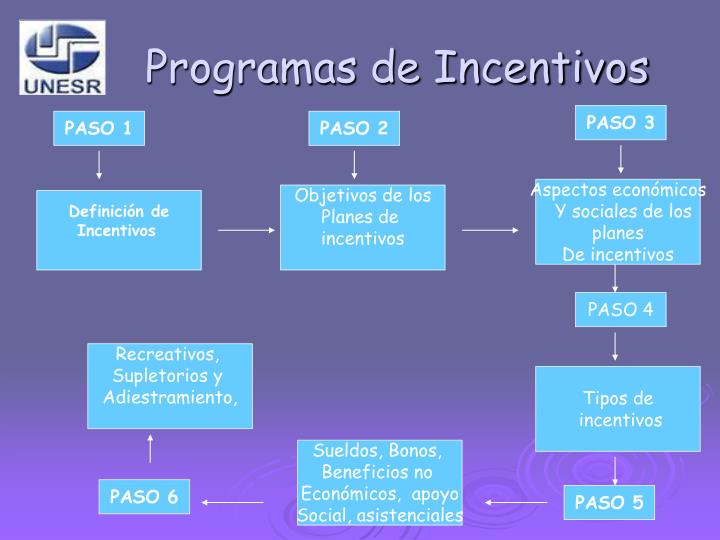 UNESR

Programas de Incentivos

PASO 1

Definición de Incentivos

PASO 2

Objetivos de los Planes de incentivos

PASO 3

Aspectos económicos Y sociales de los planes De incentivos

PASO 4

Tipos de incentivos

PASO 5

Sueldos, Bonos, Beneficios no Económicos, apoyo Social, asistenciales

PASO 6

Recreativos, Supletorios y Adiestramiento,